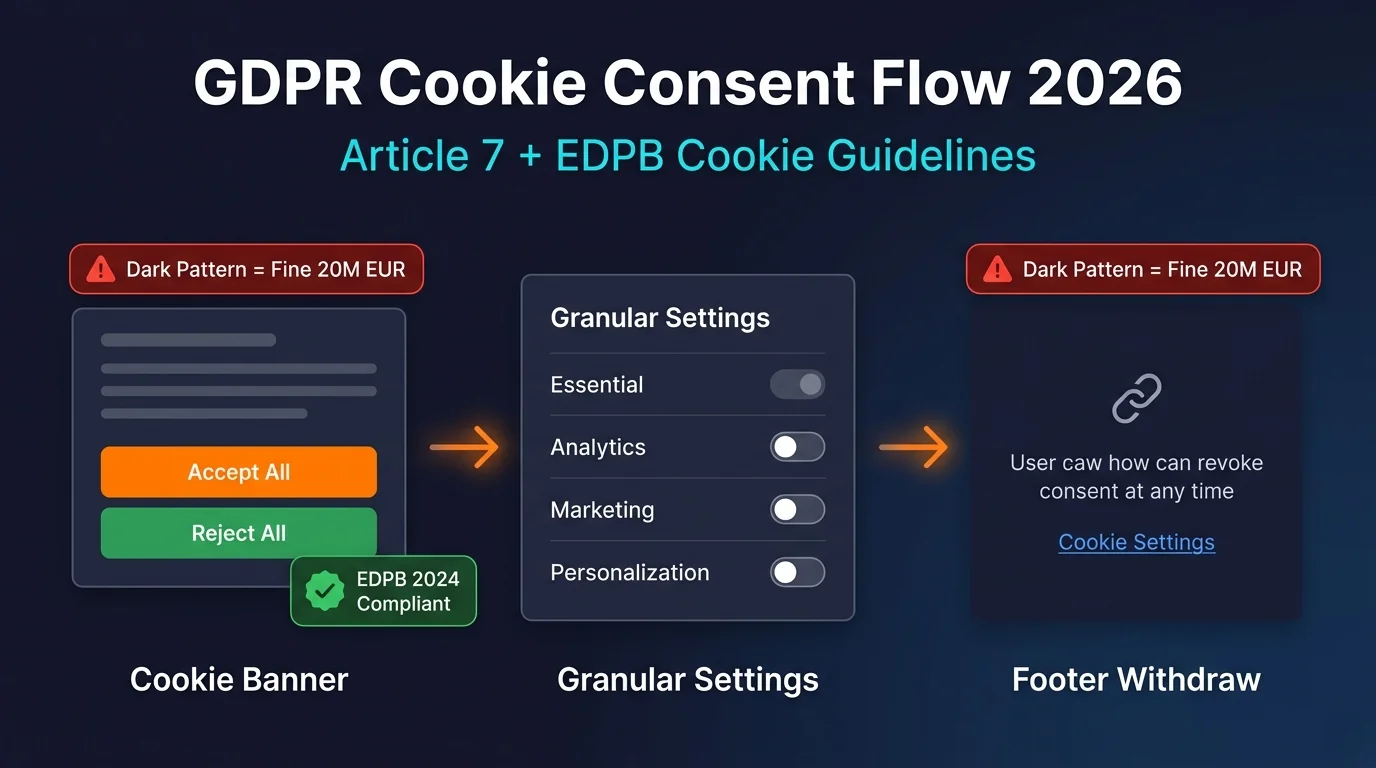 GDPR Cookie Consent Flow 2026

Article 7 + EDPB Cookie Guidelines

Dark Pattern = Fine 20M EUR

Accept All

Reject All

EDPB 2024 Compliant

Cookie Banner

Granular Settings

Essential

Analytics

Marketing

Personalization

Granular Settings

Dark Pattern = Fine 20M EUR

User caw how can revoke consent at any time

Cookie Settings

Footer Withdraw